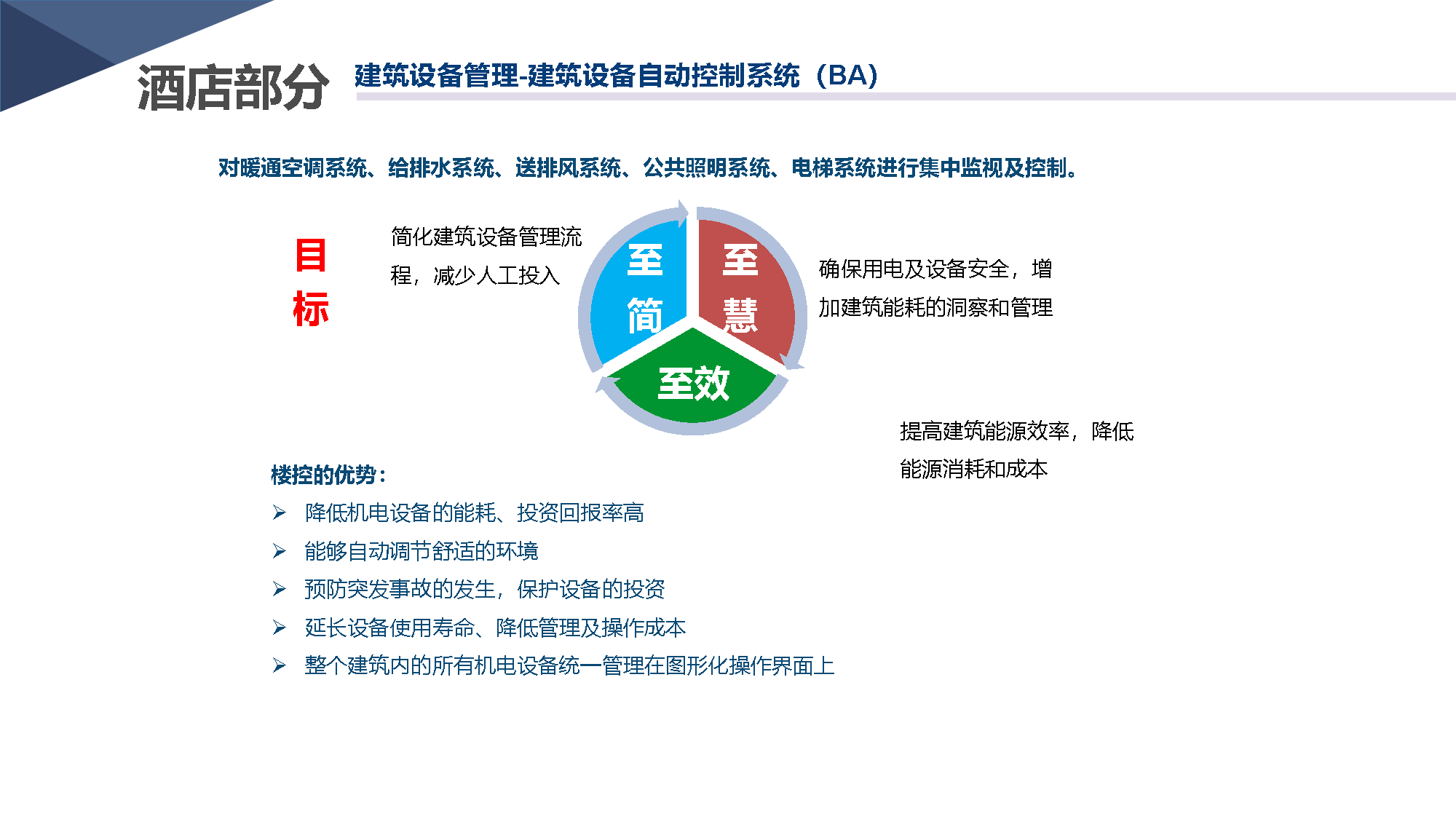 酒店部分

建筑设备管理-建筑设备自动控制系统（BA）

对暖通空调系统、给排水系统、送排风系统、公共照明系统、电梯系统进行集中监视及控制。

目标

简化建筑设备管理流程，减少人工投入

至简

至慧

至效

确保用电及设备安全，增加建筑能耗的洞察和管理

提高建筑能源效率，降低能源消耗和成本

楼控的优势：

➢ 降低机电设备的能耗、投资回报率高

➢ 能够自动调节舒适的环境

➢ 预防突发事故的发生，保护设备的投资

➢ 延长设备使用寿命、降低管理及操作成本

➢ 整个建筑内的所有机电设备统一管理在图形化操作界面上